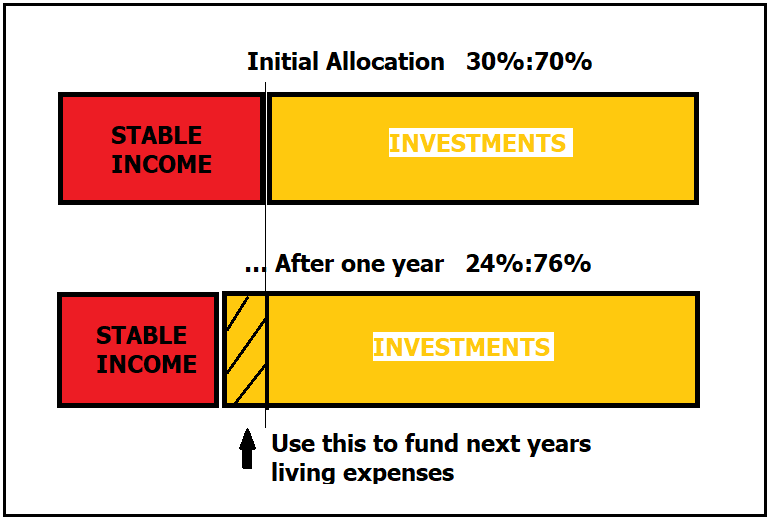 Initial Allocation 30%:70%

STABLE INCOME

INVESTMENTS

… After one year 24%:76%

STABLE INCOME

INVESTMENTS

Use this to fund next years living expenses